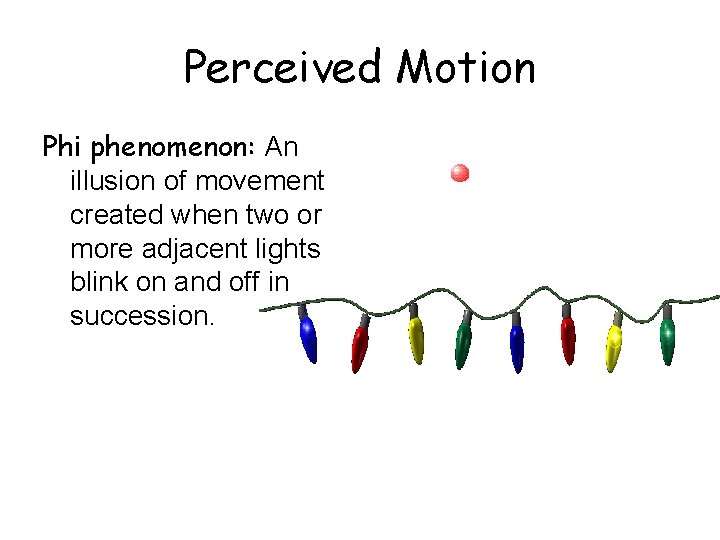 Perceived Motion

Phi phenomenon: An illusion of movement created when two or more adjacent lights blink on and off in succession.